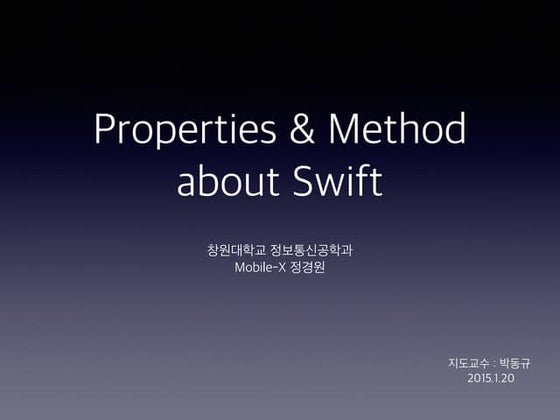 Properties & Method about Swift

창원대학교 정보통신공학과
Mobile-X 정경원

지도교수 : 박동규
2015.1.20